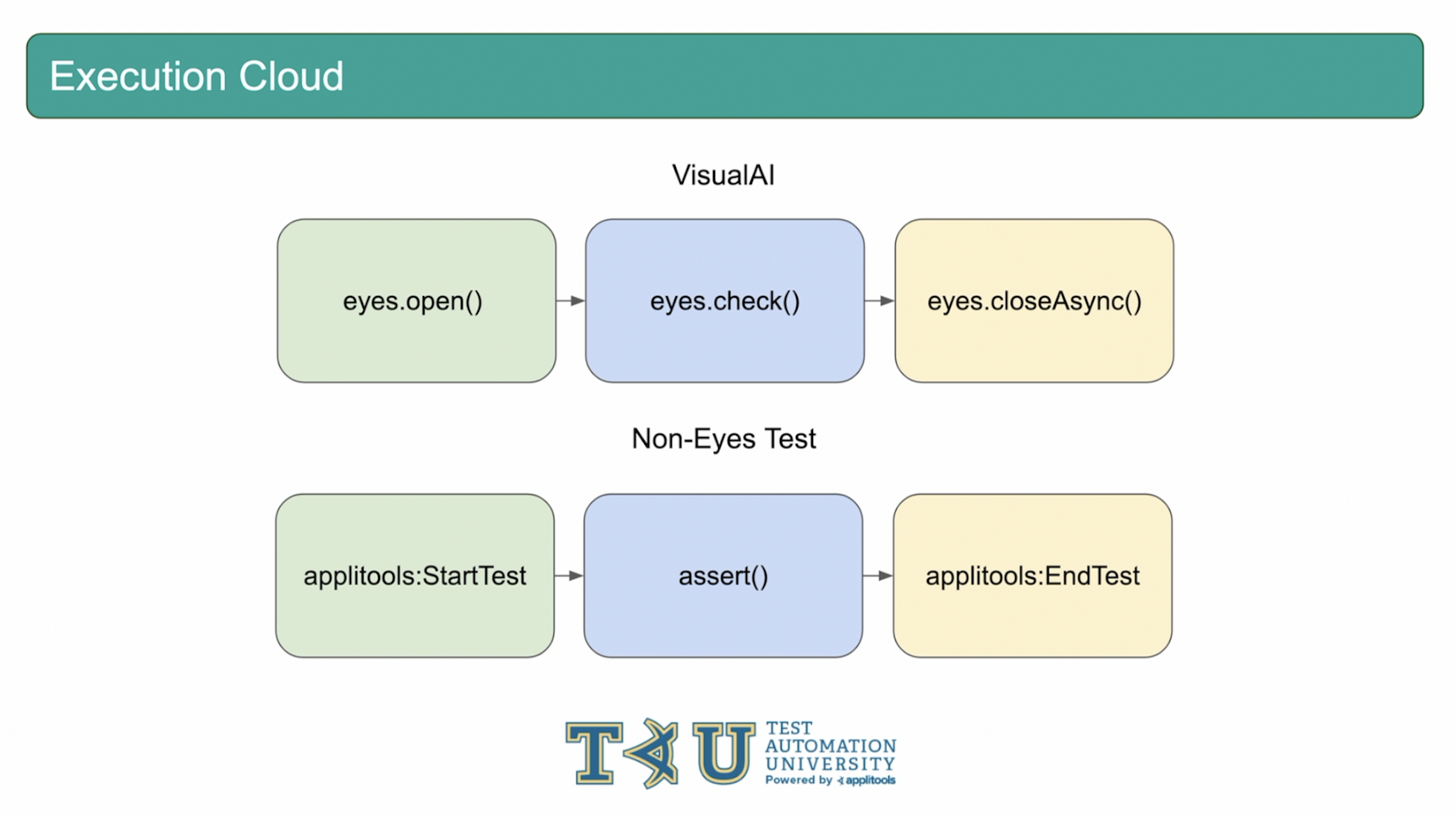 Execution Cloud

VisualAI

eyes.open()

eyes.check()

eyes.closeAsync()

Non-Eyes Test

applitools:StartTest

assert()

applitools:EndTest

TAU TEST AUTOMATION UNIVERSITY Powered by applitools